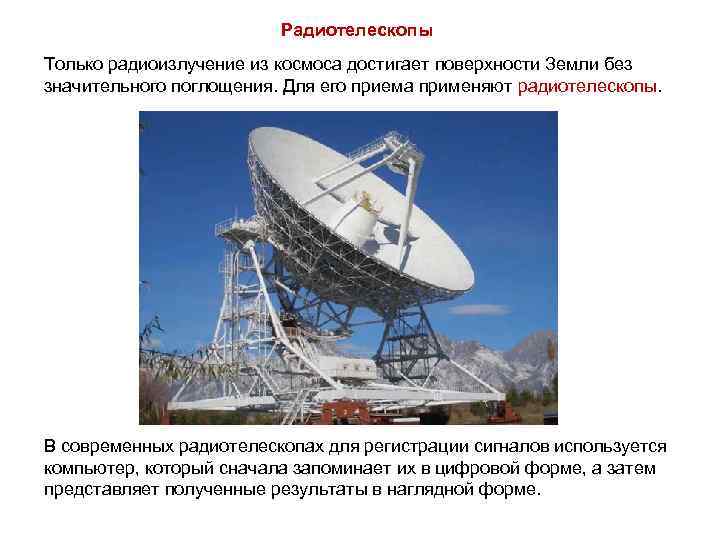 Радиотелескопы

Только радиоизлучение из космоса достигает поверхности Земли без значительного поглощения. Для его приема применяют радиотелескопы.

В современных радиотелескопах для регистрации сигналов используется компьютер, который сначала запоминает их в цифровой форме, а затем представляет полученные результаты в наглядной форме.